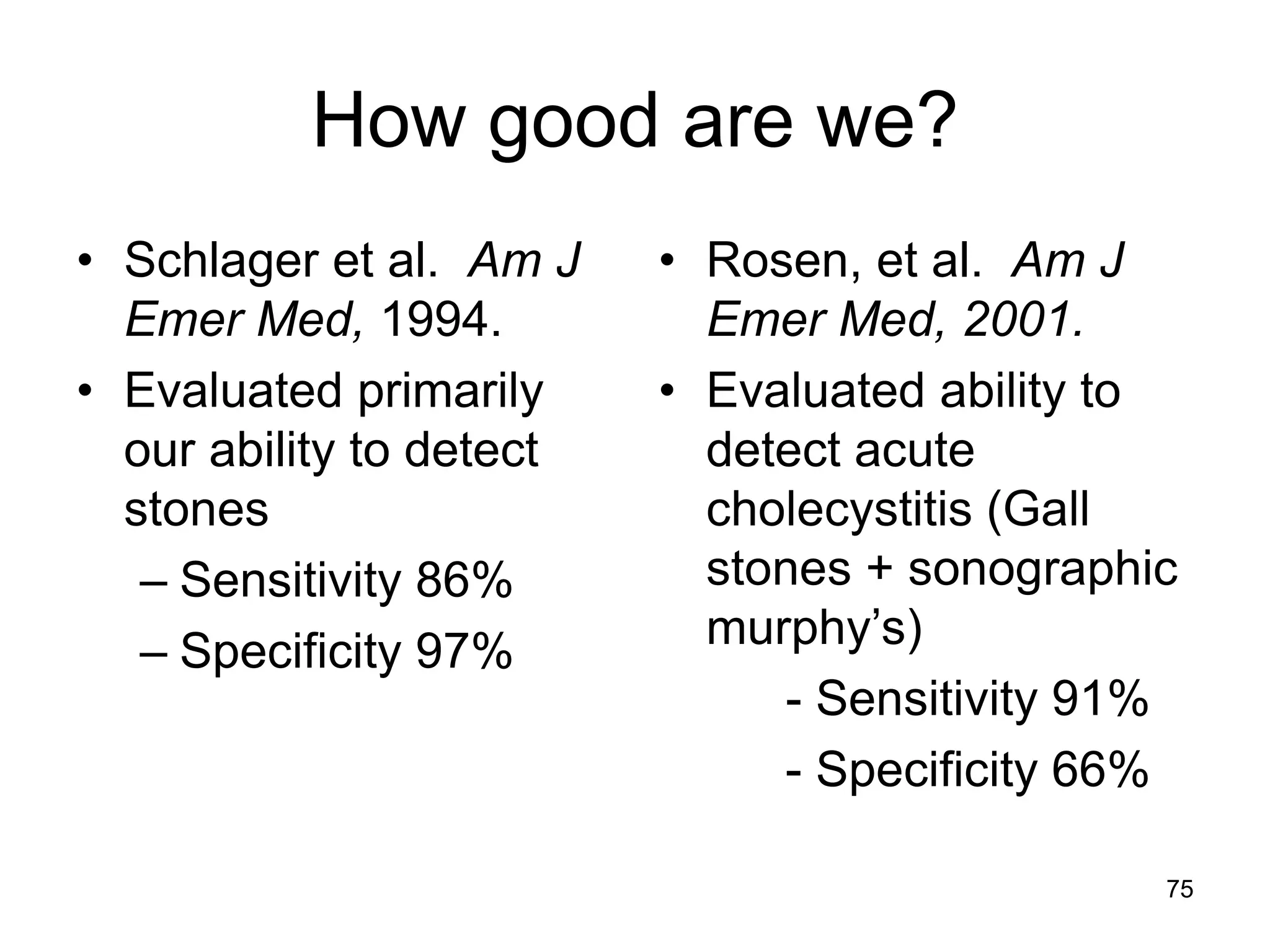 How good are we?

• Schlager et al. Am J Emer Med, 1994.
• Evaluated primarily our ability to detect stones
– Sensitivity 86%
– Specificity 97%

• Rosen, et al. Am J Emer Med, 2001.
• Evaluated ability to detect acute cholecystitis (Gall stones + sonographic murphy's)
- Sensitivity 91%
- Specificity 66%

75